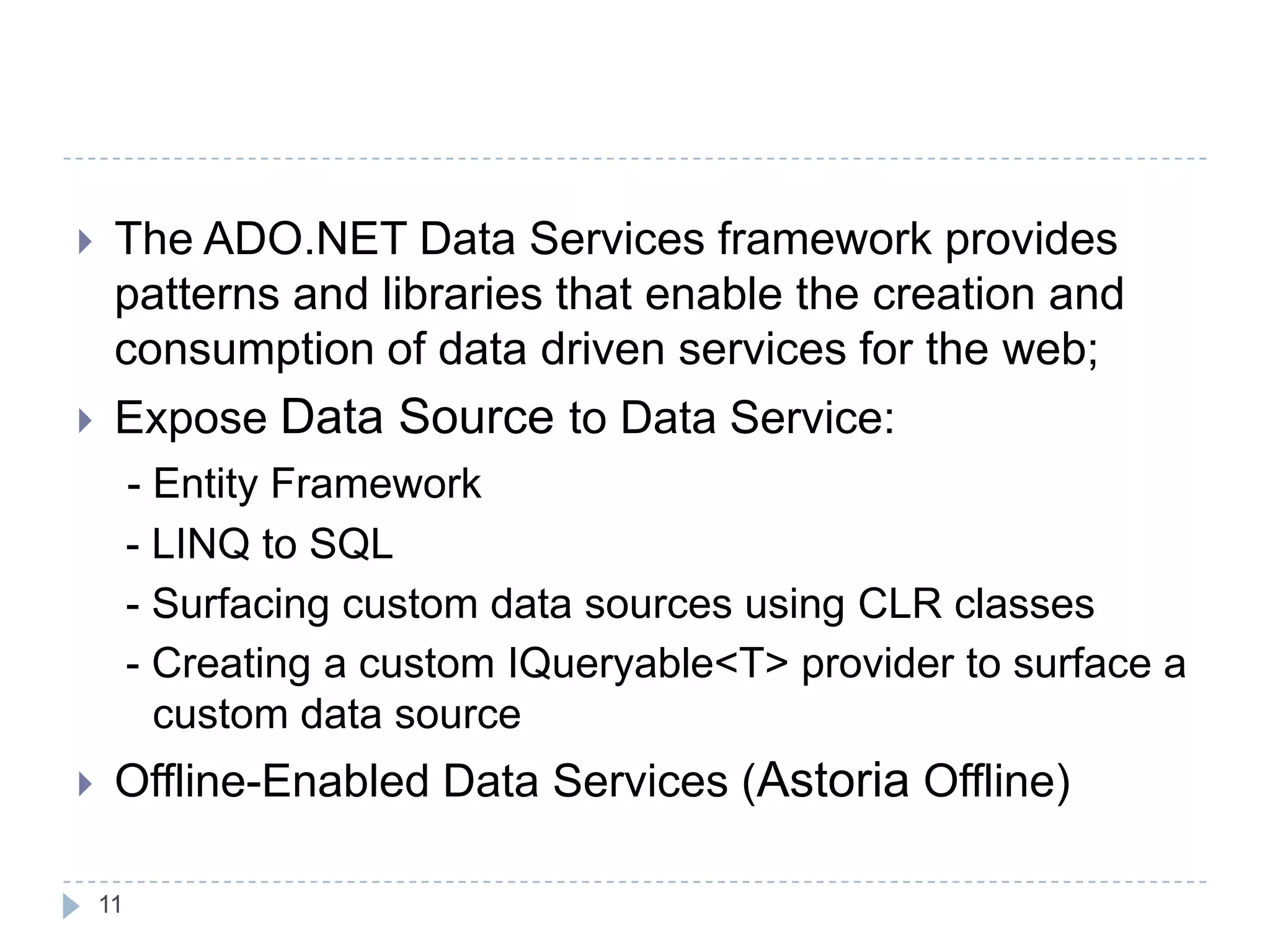 The ADO.NET Data Services framework provides patterns and libraries that enable the creation and consumption of data driven services for the web;

Expose Data Source to Data Service:

- Entity Framework

- LINQ to SQL

- Surfacing custom data sources using CLR classes

- Creating a custom IQueryable<T> provider to surface a custom data source

Offline-Enabled Data Services (Astoria Offline)

11